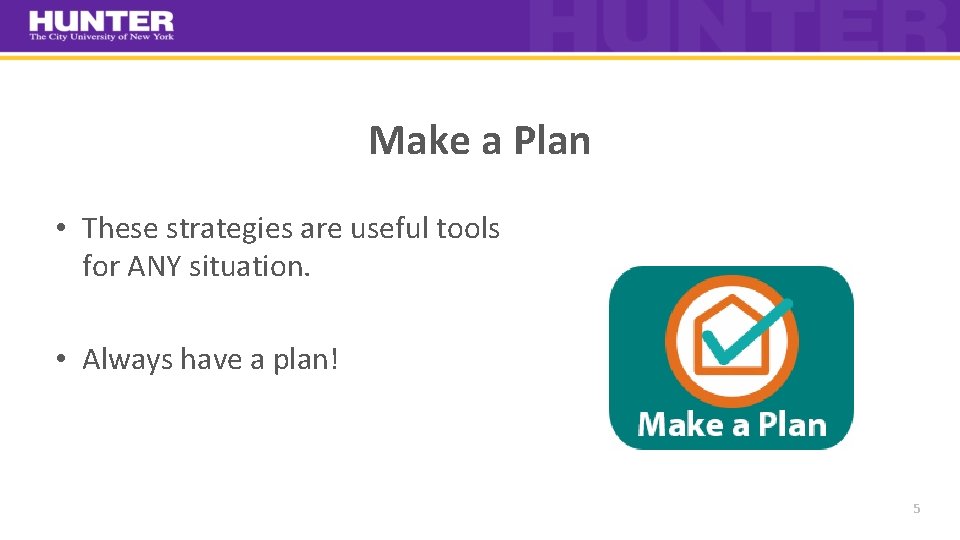 HUNTER
The City University of New York

HUNTER

Make a Plan

• These strategies are useful tools for ANY situation.

• Always have a plan!

Make a Plan

5